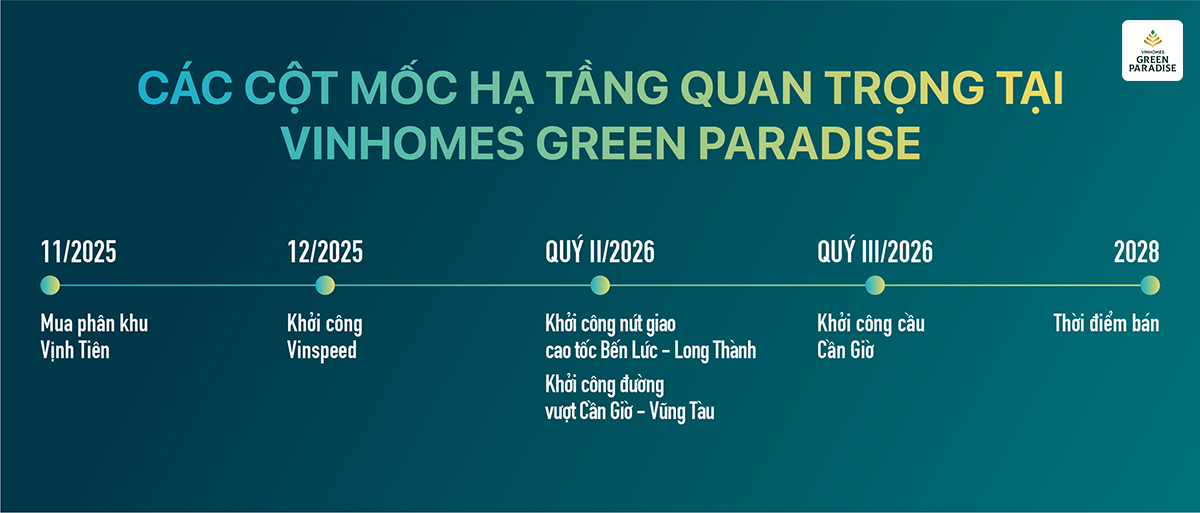 VINHOMES GREEN PARADISE

CÁC CỘT MỐC HẠ TẦNG QUAN TRỌNG TẠI VINHOMES GREEN PARADISE

11/2025
Mua phân khu Vịnh Tiên

12/2025
Khởi công Vinspeed

QUÝ II/2026
Khởi công nút giao cao tốc Bến Lức – Long Thành

Khởi công đường vượt Cần Giờ – Vũng Tàu

QUÝ III/2026
Khởi công cầu Cần Giờ

2028
Thời điểm bán